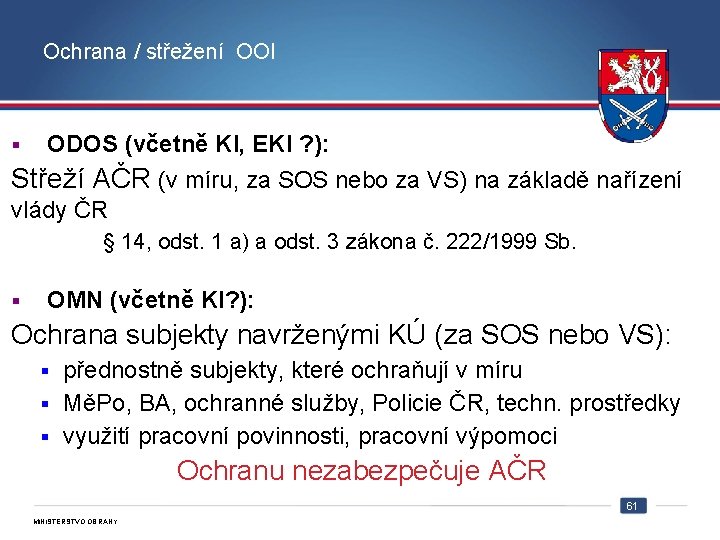 Ochrana / střežení OOI

▪ ODOS (včetně KI, EKI ?):

Střeží AČR (v míru, za SOS nebo za VS) na základě nařízení vlády ČR

§ 14, odst. 1 a) a odst. 3 zákona č. 222/1999 Sb.

▪ OMN (včetně KI?):

Ochrana subjekty navrženými KÚ (za SOS nebo VS):

▪ přednostně subjekty, které ochraňují v míru
▪ MěPo, BA, ochranné služby, Policie ČR, techn. prostředky
▪ využití pracovní povinnosti, pracovní výpomoci

Ochranu nezabezpečuje AČR

61

MINISTERSTVO OBRANY